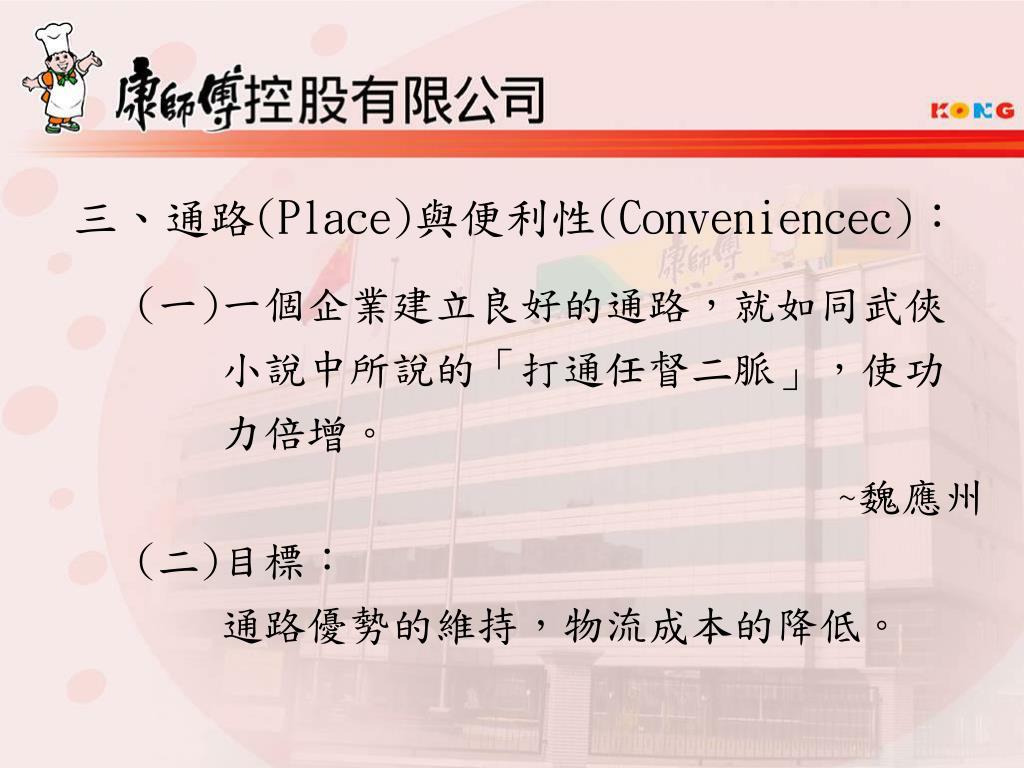 康師傅控股有限公司

KONG

三、通路(Place)與便利性(Conveniencec)：

(一)一個企業建立良好的通路，就如同武俠小說中所說的「打通任督二脈」，使功力倍增。

~魏應州

(二)目標：

通路優勢的維持，物流成本的降低。